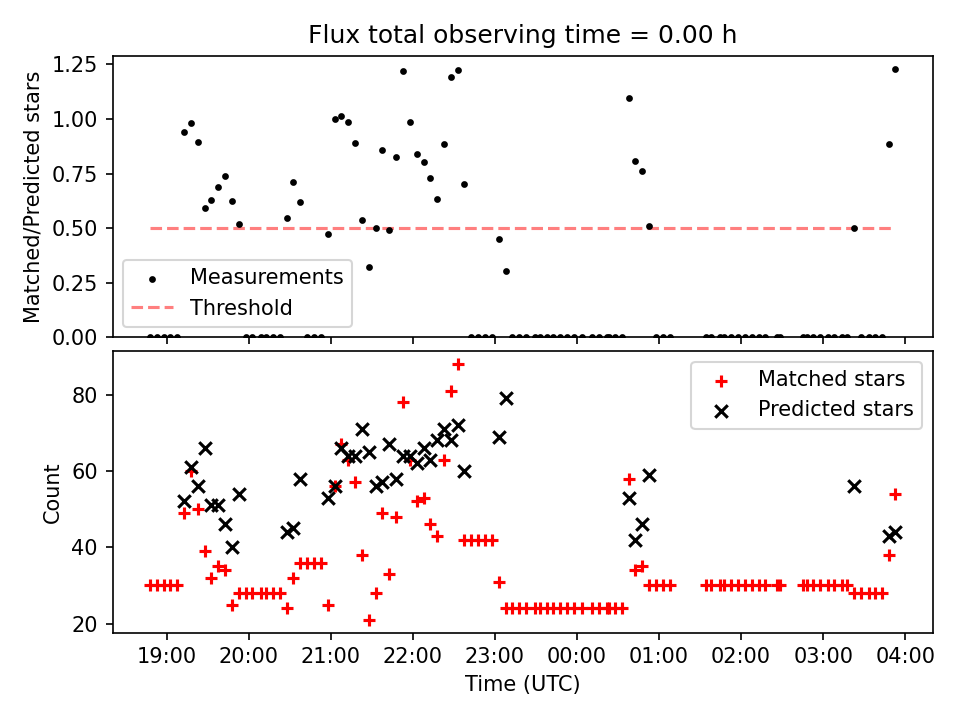 Flux total observing time = 0.00 h

Matched/Predicted stars

1.25
1.00
0.75
0.50
0.25
0.00

Measurements
Threshold

Count

80
60
40
20

Matched stars
Predicted stars

19:00 20:00 21:00 22:00 23:00 00:00 01:00 02:00 03:00 04:00

Time (UTC)